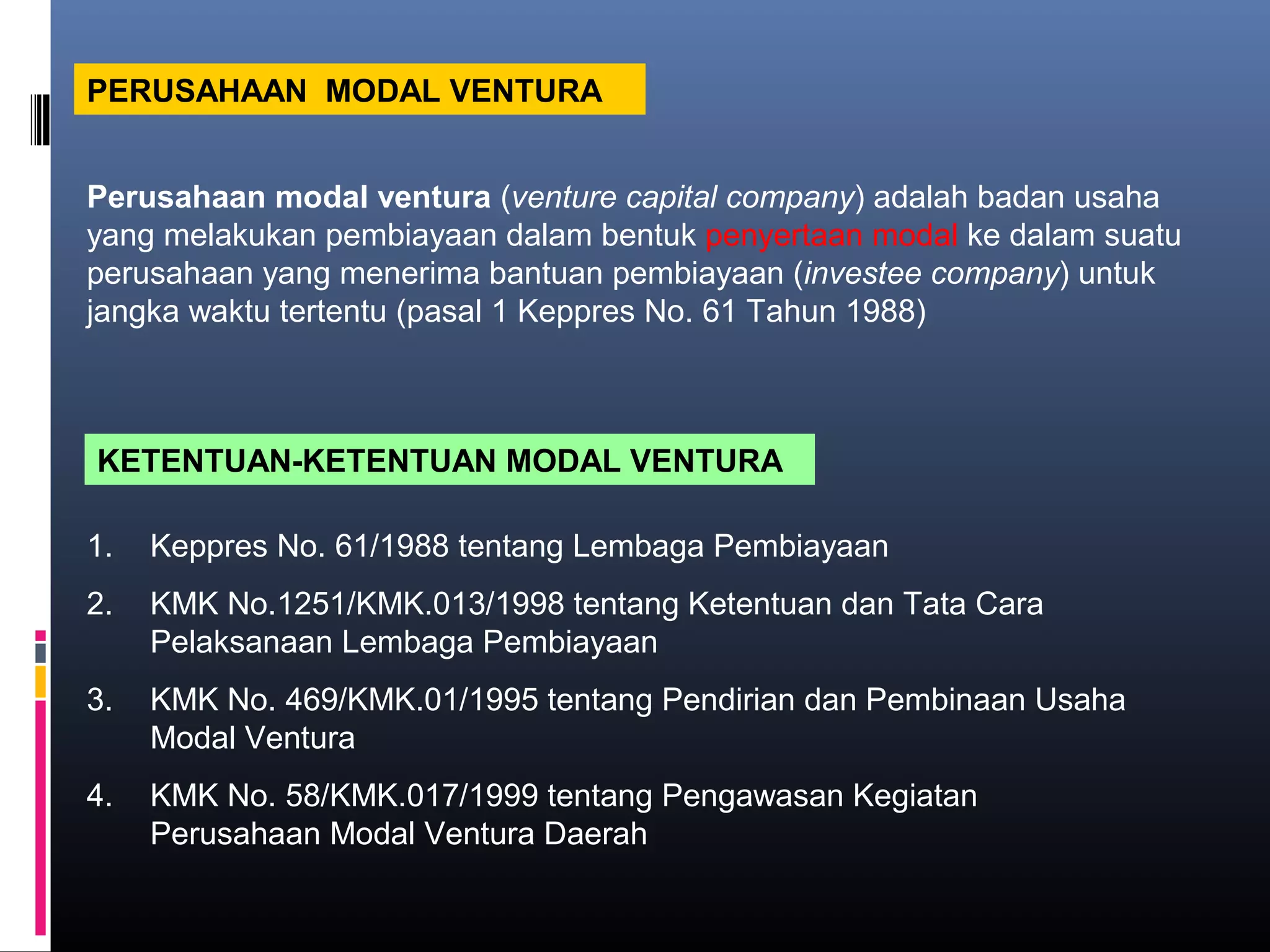 PERUSAHAAN MODAL VENTURA

Perusahaan modal ventura (venture capital company) adalah badan usaha yang melakukan pembiayaan dalam bentuk penyertaan modal ke dalam suatu perusahaan yang menerima bantuan pembiayaan (investee company) untuk jangka waktu tertentu (pasal 1 Keppres No. 61 Tahun 1988)

KETENTUAN-KETENTUAN MODAL VENTURA

1. Keppres No. 61/1988 tentang Lembaga Pembiayaan
2. KMK No.1251/KMK.013/1998 tentang Ketentuan dan Tata Cara Pelaksanaan Lembaga Pembiayaan
3. KMK No. 469/KMK.01/1995 tentang Pendirian dan Pembinaan Usaha Modal Ventura
4. KMK No. 58/KMK.017/1999 tentang Pengawasan Kegiatan Perusahaan Modal Ventura Daerah